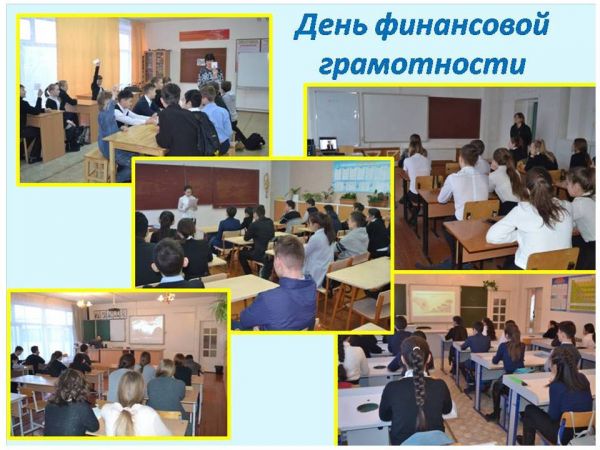 День финансовой грамотности